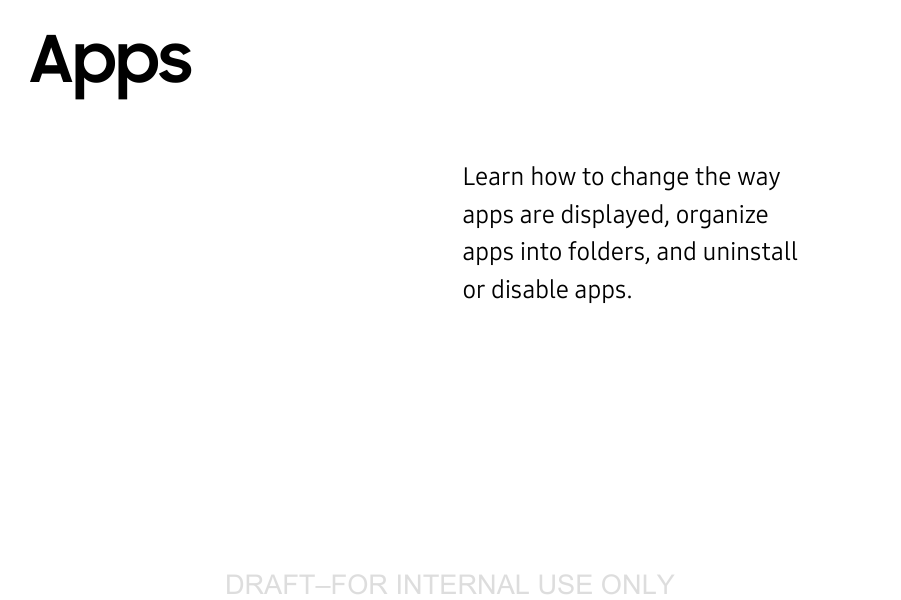 Apps

Learn how to change the way apps are displayed, organize apps into folders, and uninstall or disable apps.

DRAFT–FOR INTERNAL USE ONLY